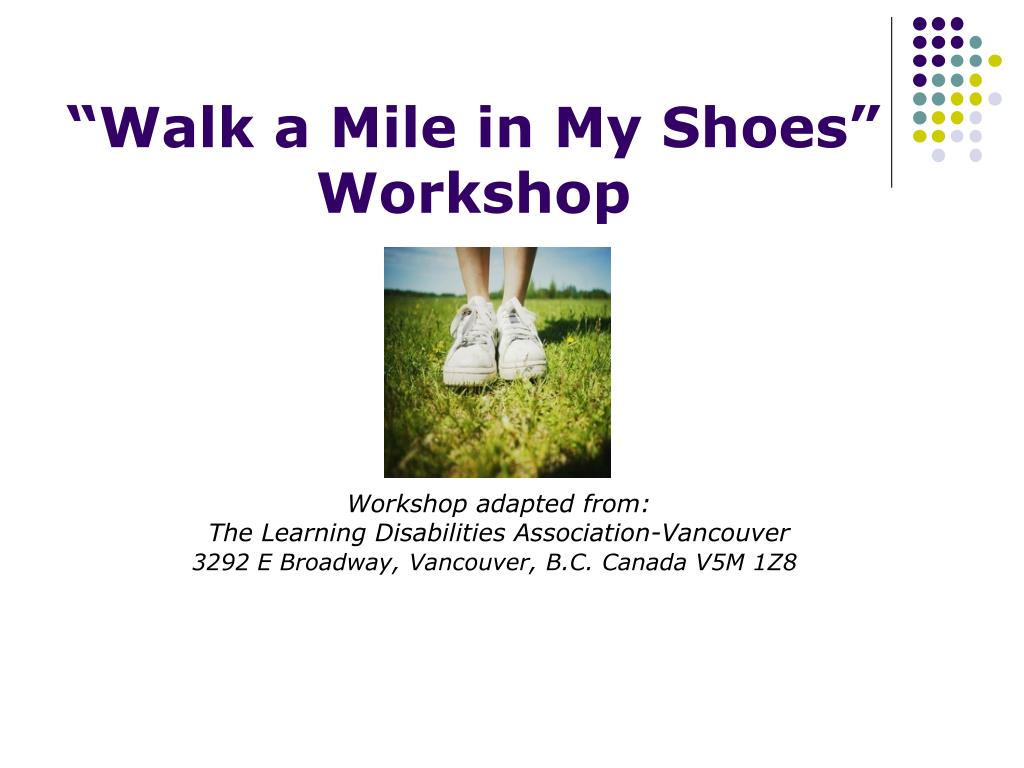 “Walk a Mile in My Shoes” Workshop

Workshop adapted from:
The Learning Disabilities Association-Vancouver
3292 E Broadway, Vancouver, B.C. Canada V5M 1Z8